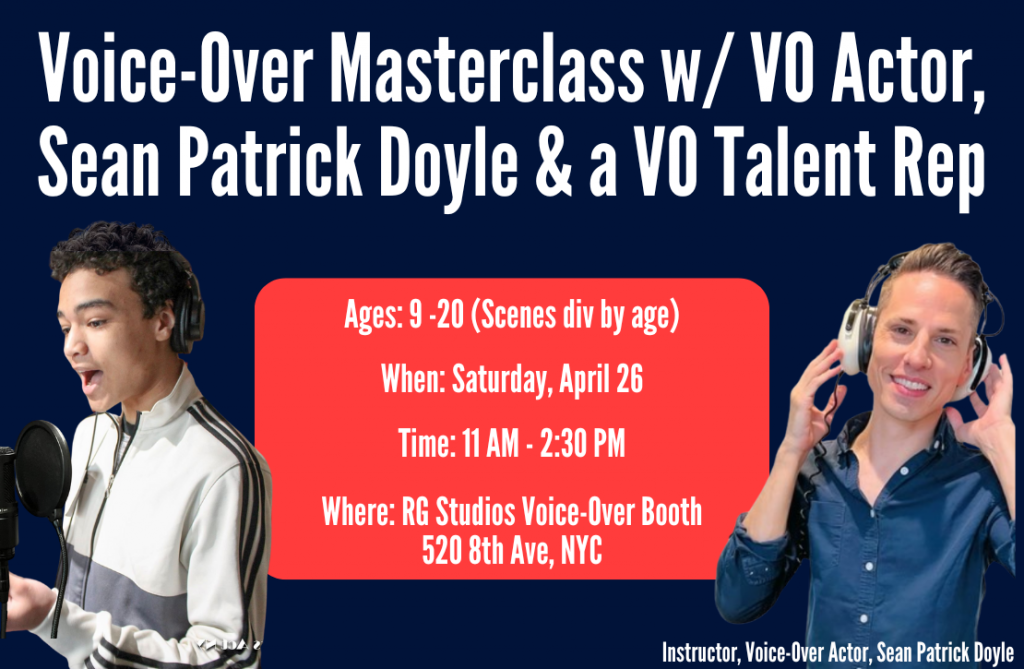 Voice-Over Masterclass w/ VO Actor, Sean Patrick Doyle & a VO Talent Rep

Ages: 9 -20 (Scenes div by age)

When: Saturday, April 26

Time: 11 AM - 2:30 PM

Where: RG Studios Voice-Over Booth
520 8th Ave, NYC

Instructor, Voice-Over Actor, Sean Patrick Doyle